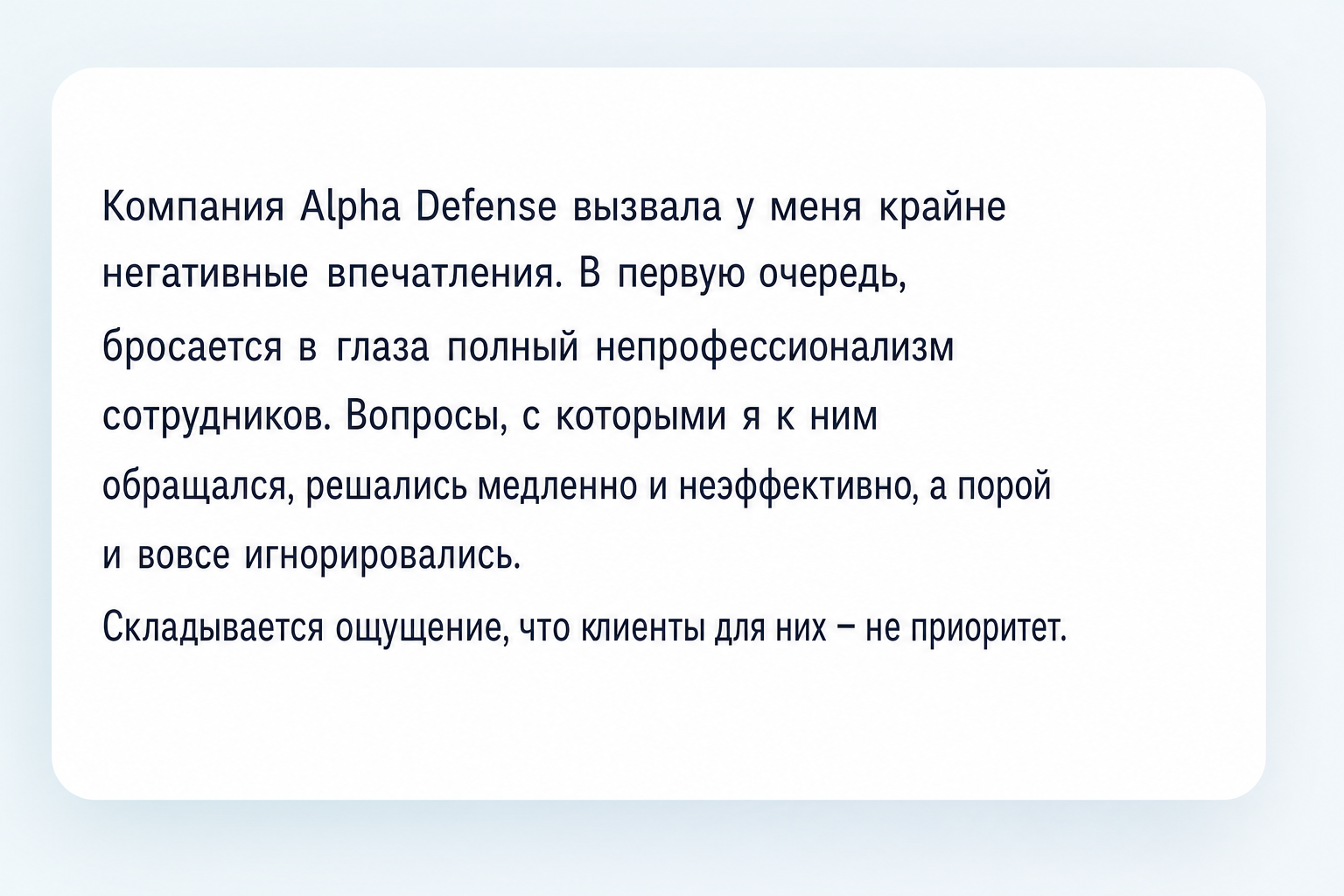 Компания Alpha Defense вызвала у меня крайне негативные впечатления. В первую очередь, бросается в глаза полный непрофессионализм сотрудников. Вопросы, с которыми я к ним обращался, решались медленно и неэффективно, а порой и вовсе игнорировались.

Складывается ощущение, что клиенты для них – не приоритет.